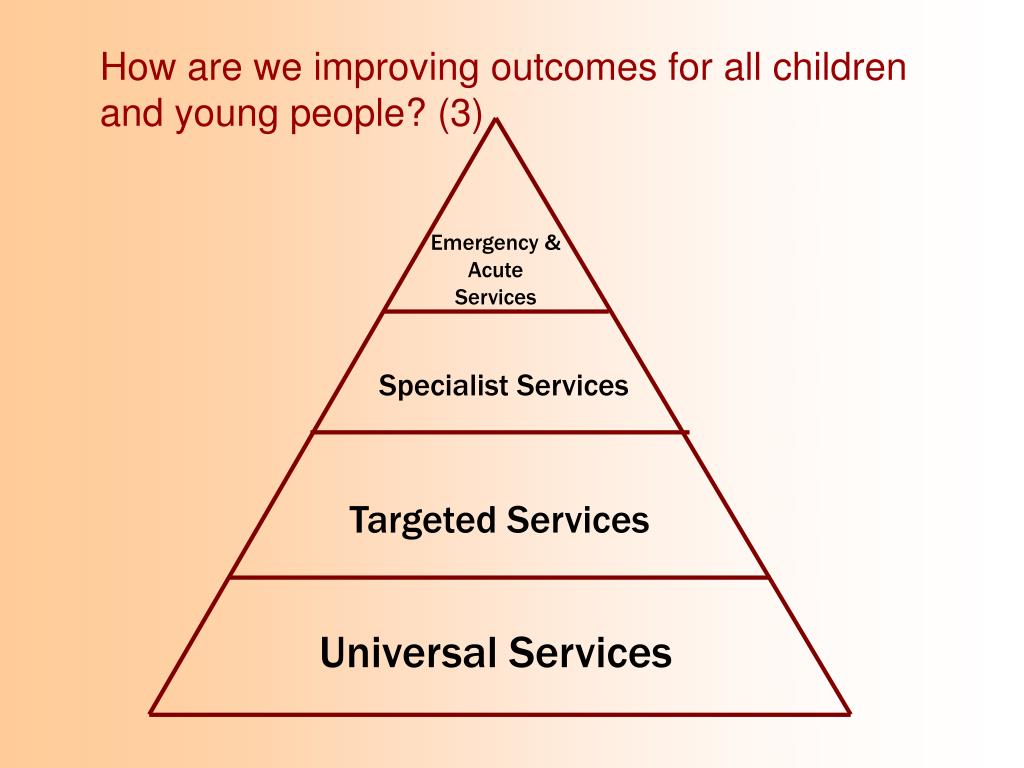 How are we improving outcomes for all children and young people? (3)

Emergency & Acute Services

Specialist Services

Targeted Services

Universal Services